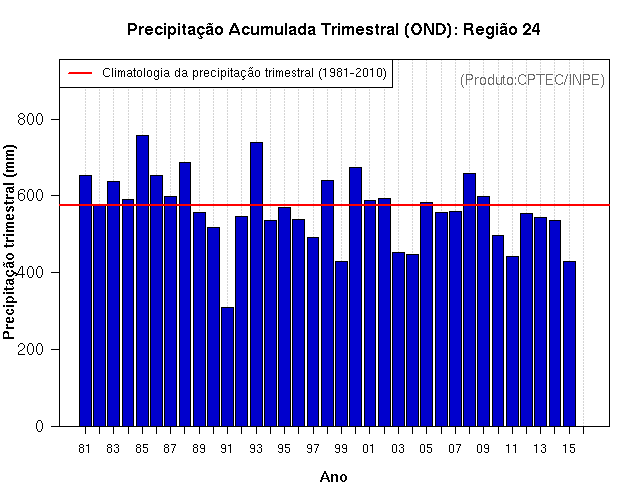 Precipitação Acumulada Trimestral (OND): Região 24

Climatologia da precipitação trimestral (1981-2010)

(Produto:CPTEC/INPE)

Precipitação trimestral (mm)

800
600
400
200
0

81 83 85 87 89 91 93 95 97 99 01 03 05 07 09 11 13 15

Ano